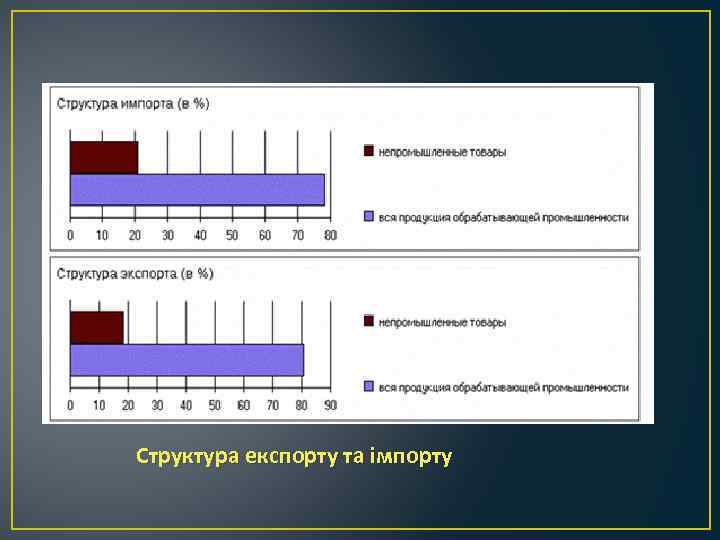 Структура импорта (в %)

непромышленные товары

вся продукция обрабатывающей промышленности

0 10 20 30 40 50 60 70 80

Структура экспорта (в %)

непромышленные товары

вся продукция обрабатывающей промышленности

0 10 20 30 40 50 60 70 80 90

Структура експорту та імпорту